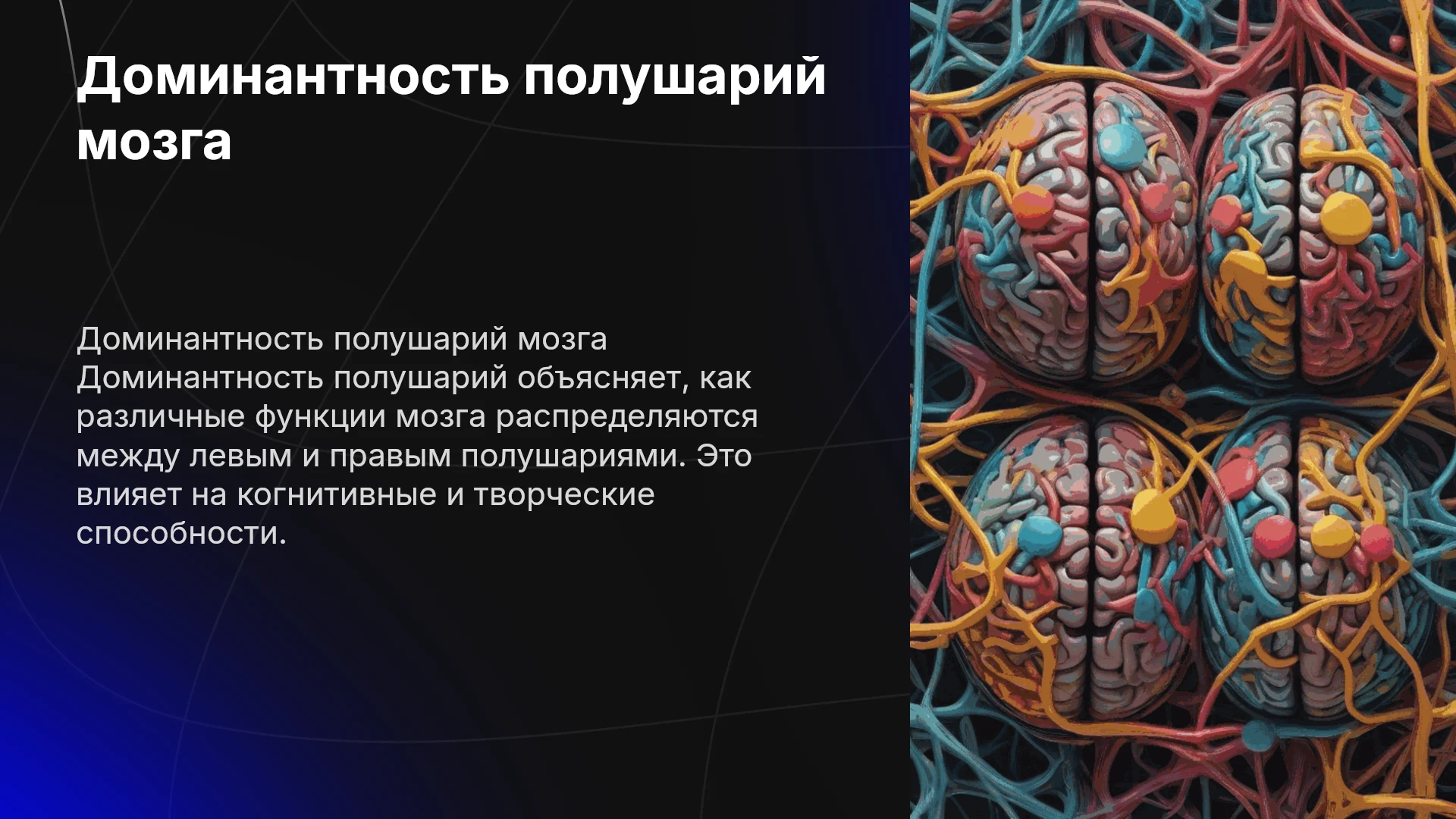 Доминантность полушарий мозга

Доминантность полушарий мозга Доминантность полушарий объясняет, как различные функции мозга распределяются между левым и правым полушариями. Это влияет на когнитивные и творческие способности.